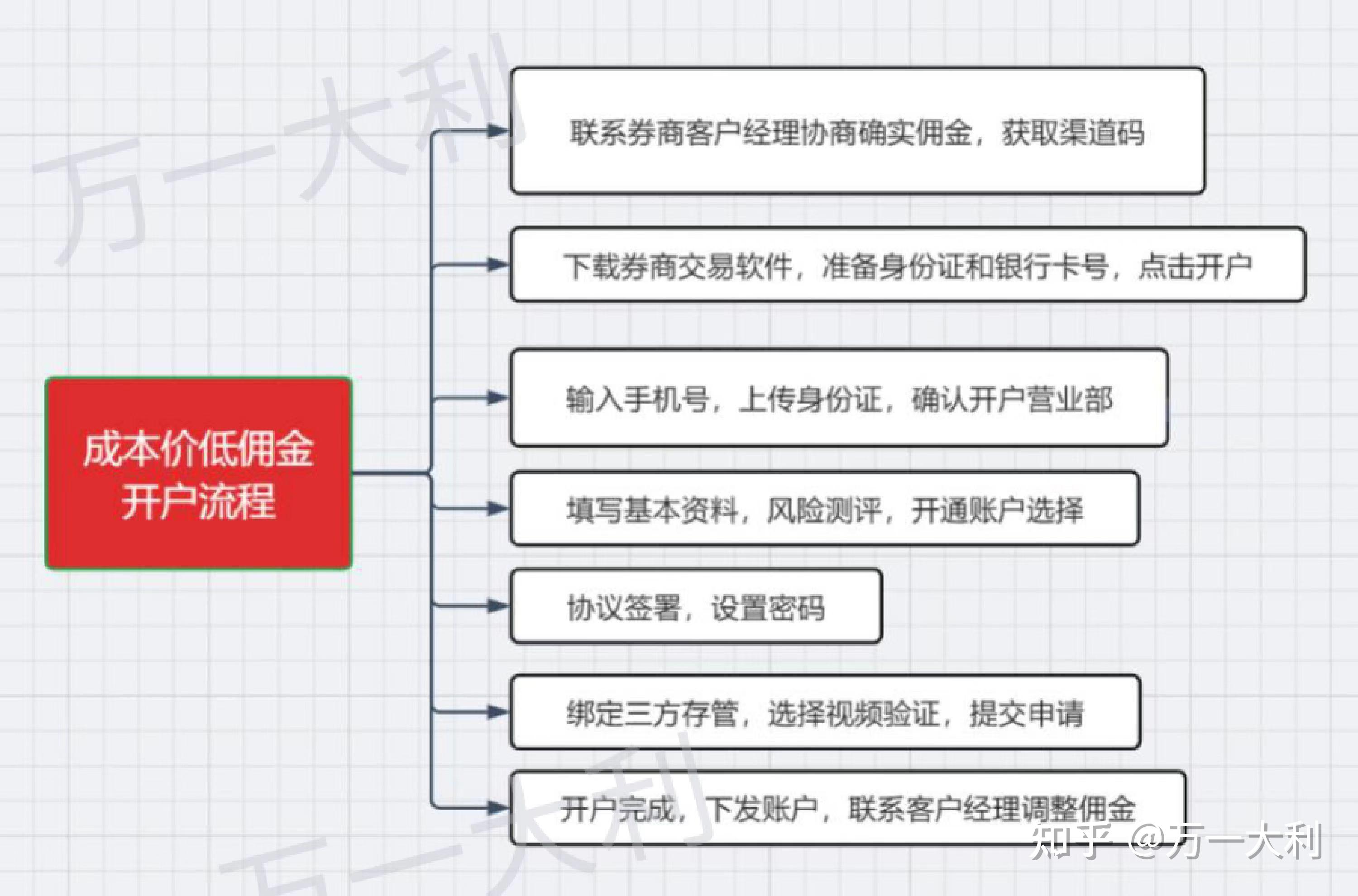 万一大利

成本价低佣金开户流程

联系券商客户经理协商确实佣金，获取渠道码

下载券商交易软件，准备身份证和银行卡号，点击开户

输入手机号，上传身份证，确认开户营业部

填写基本资料，风险测评，开通账户选择

协议签署，设置密码

绑定三方存管，选择视频验证，提交申请

开户完成，下发账户，联系客户经理调整佣金

万一大利

知乎 @万一大利